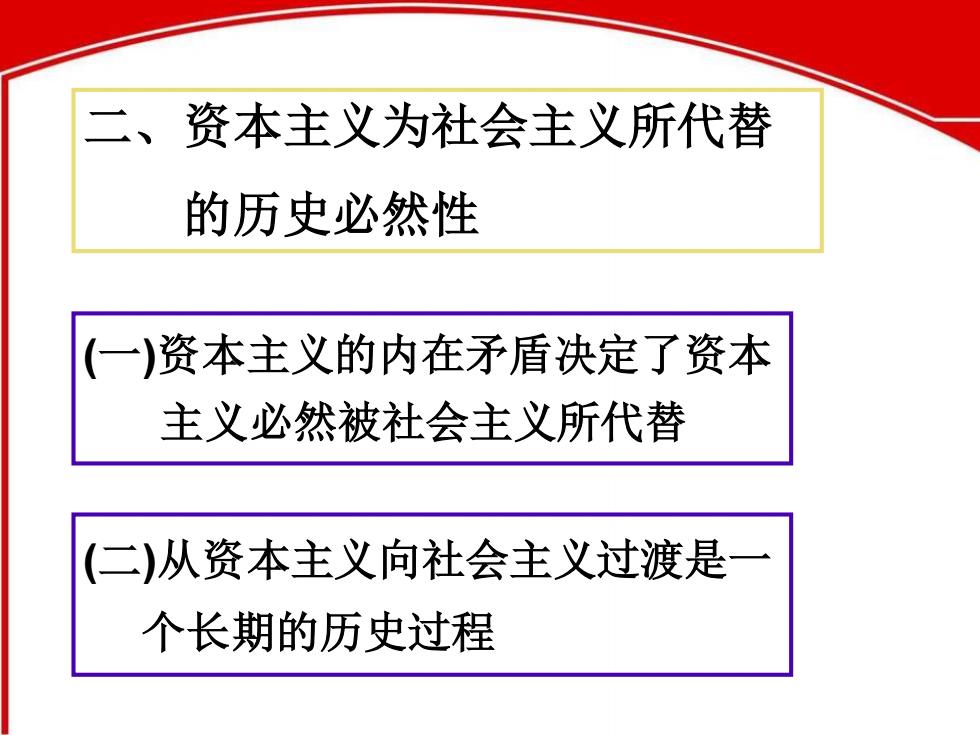 二、资本主义为社会主义所代替的历史必然性

(一)资本主义的内在矛盾决定了资本主义必然被社会主义所代替

(二)从资本主义向社会主义过渡是一个长期的历史过程